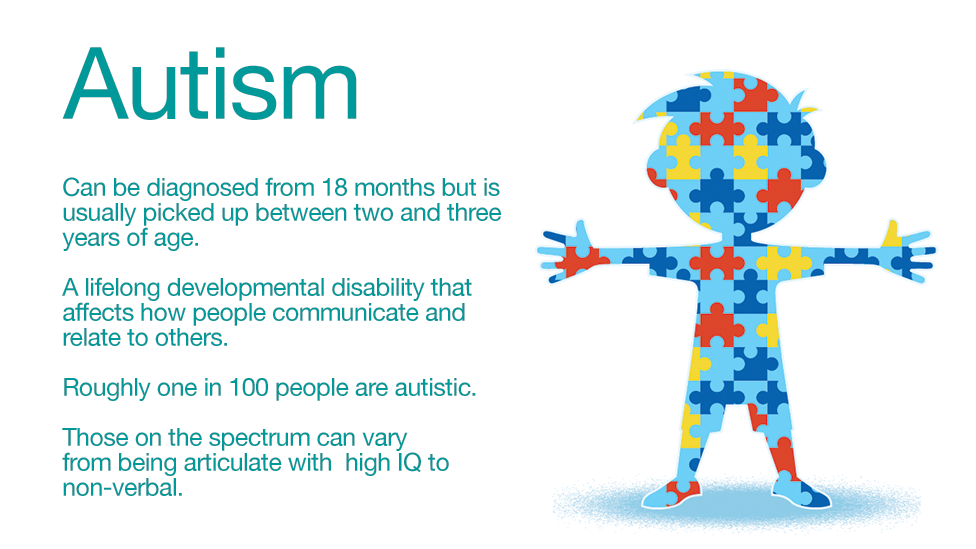 Autism

Can be diagnosed from 18 months but is usually picked up between two and three years of age.

A lifelong developmental disability that affects how people communicate and relate to others.

Roughly one in 100 people are autistic.

Those on the spectrum can vary from being articulate with  high IQ to non-verbal.